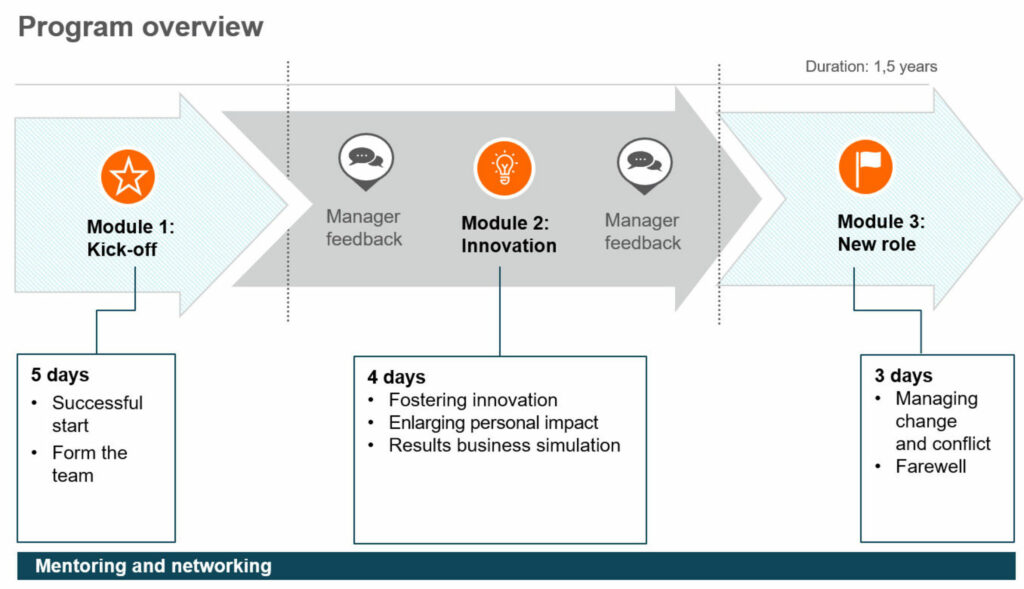 Program overview

Duration: 1,5 years

Module 1: Kick-off

Manager feedback

Module 2: Innovation

Manager feedback

Module 3: New role

5 days
• Successful start
• Form the team

4 days
• Fostering innovation
• Enlarging personal impact
• Results business simulation

3 days
• Managing change and conflict
• Farewell

Mentoring and networking